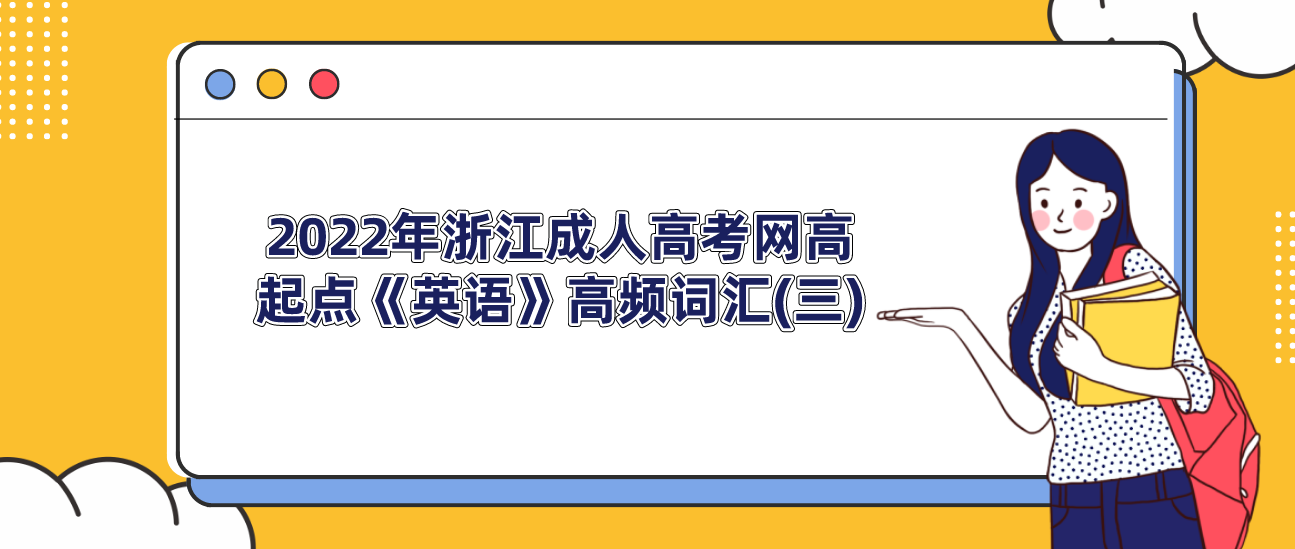 2022年浙江成人高考网高起点《英语》高频词汇(三)